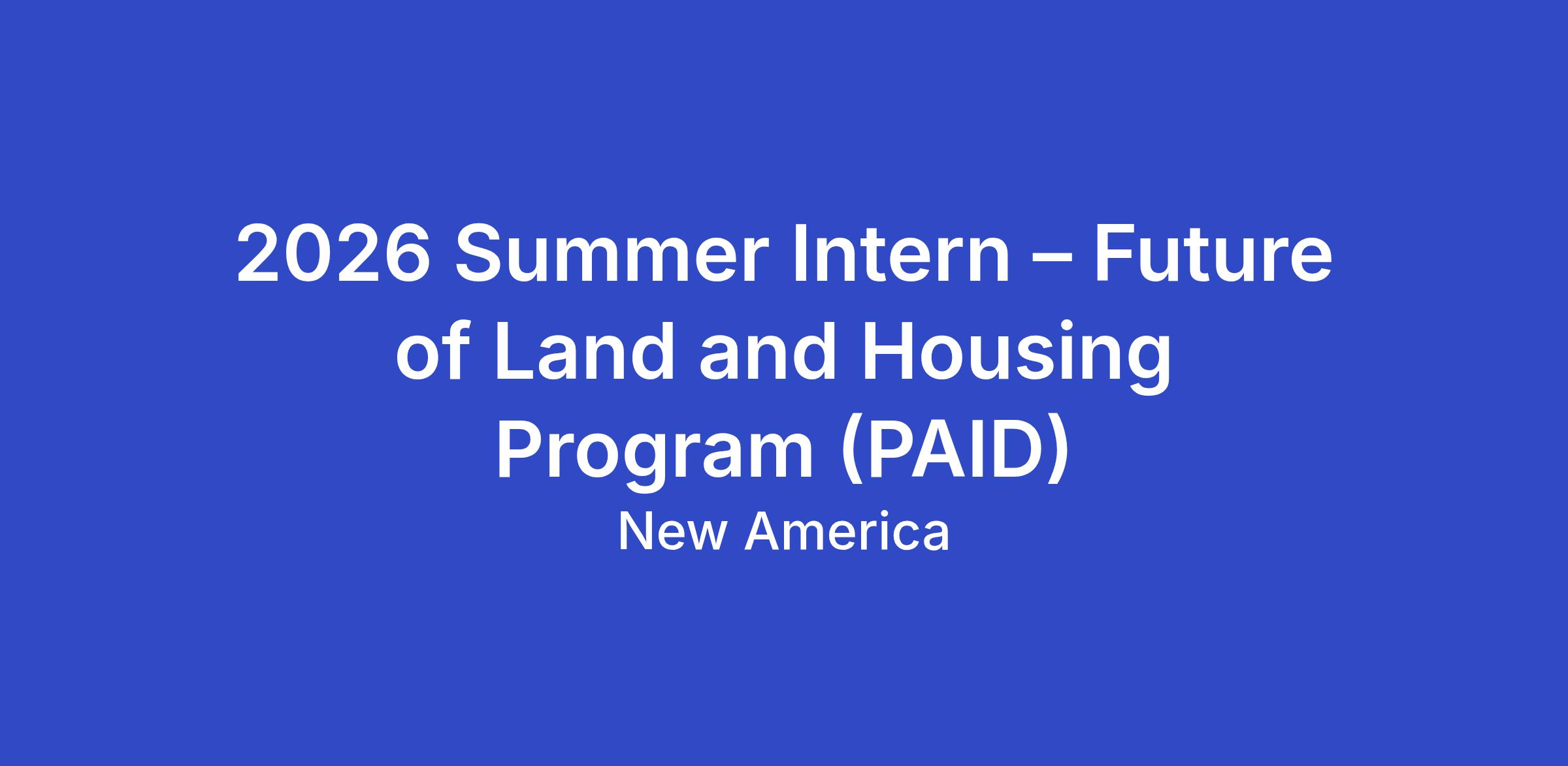 2026 Summer Intern – Future of Land and Housing Program (PAID)

New America